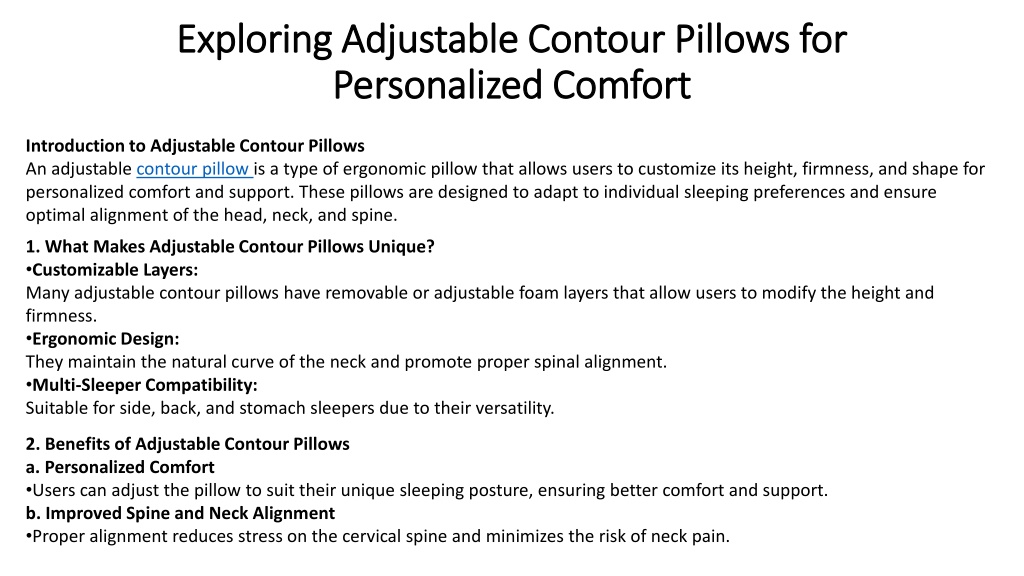 Exploring Adjustable Contour Pillows for Personalized Comfort

Introduction to Adjustable Contour Pillows
An adjustable contour pillow is a type of ergonomic pillow that allows users to customize its height, firmness, and shape for personalized comfort and support. These pillows are designed to adapt to individual sleeping preferences and ensure optimal alignment of the head, neck, and spine.

1. What Makes Adjustable Contour Pillows Unique?
•Customizable Layers:
Many adjustable contour pillows have removable or adjustable foam layers that allow users to modify the height and firmness.
•Ergonomic Design:
They maintain the natural curve of the neck and promote proper spinal alignment.
•Multi-Sleeper Compatibility:
Suitable for side, back, and stomach sleepers due to their versatility.

2. Benefits of Adjustable Contour Pillows
a. Personalized Comfort
•Users can adjust the pillow to suit their unique sleeping posture, ensuring better comfort and support.
b. Improved Spine and Neck Alignment
•Proper alignment reduces stress on the cervical spine and minimizes the risk of neck pain.